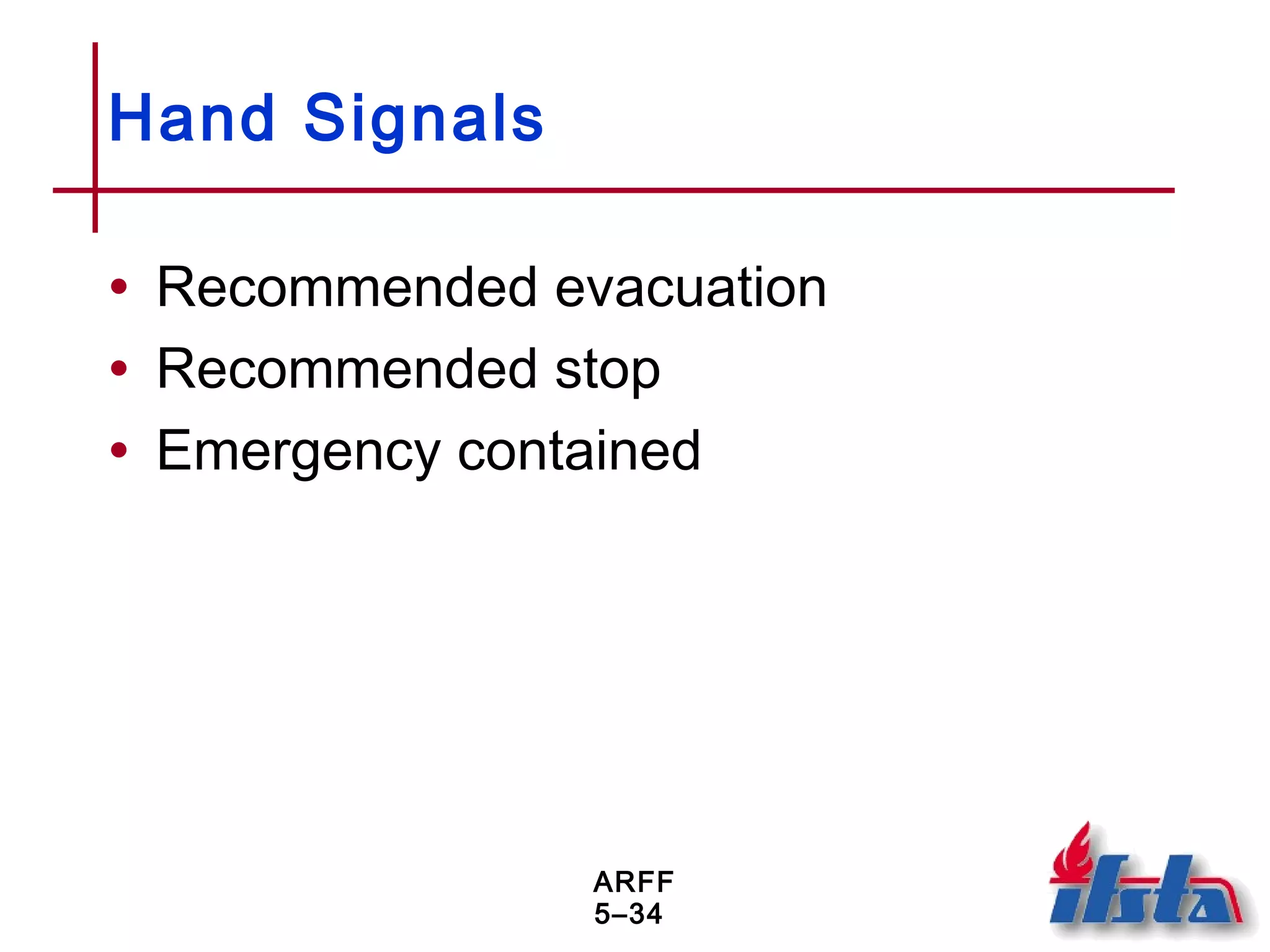 Hand Signals

• Recommended evacuation
• Recommended stop
• Emergency contained

ARFF
5–34

ifsta